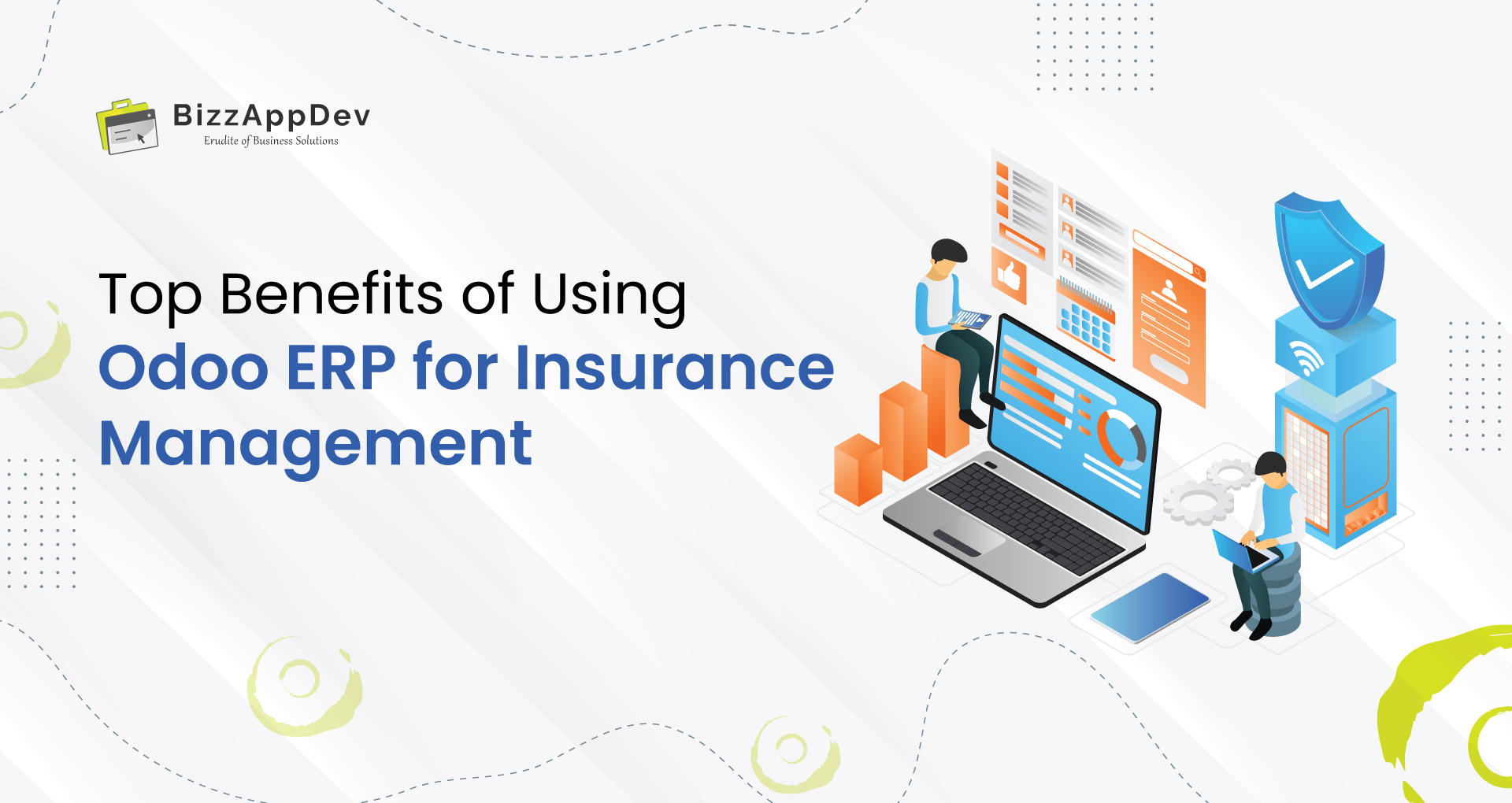 BizzAppDev
Erudite of Business Solutions

Top Benefits of Using Odoo ERP for Insurance Management